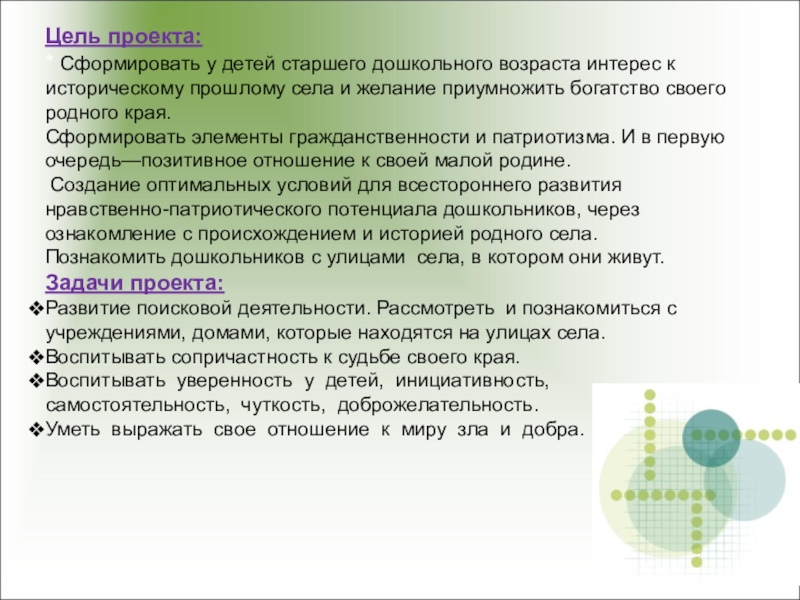 Цель проекта:
* Сформировать у детей старшего дошкольного возраста интерес к историческому прошлому села и желание приумножить богатство своего родного края.
Сформировать элементы гражданственности и патриотизма. И в первую очередь—позитивное отношение к своей малой родине.
Создание оптимальных условий для всестороннего развития нравственно-патриотического потенциала дошкольников, через ознакомление с происхождением и историей родного села.
Познакомить дошкольников с улицами села, в котором они живут.
Задачи проекта:
❖Развитие поисковой деятельности. Рассмотреть и познакомиться с учреждениями, домами, которые находятся на улицах села.
❖Воспитывать сопричастность к судьбе своего края.
❖Воспитывать уверенность у детей, инициативность, самостоятельность, чуткость, доброжелательность.
❖Уметь выражать свое отношение к миру зла и добра.